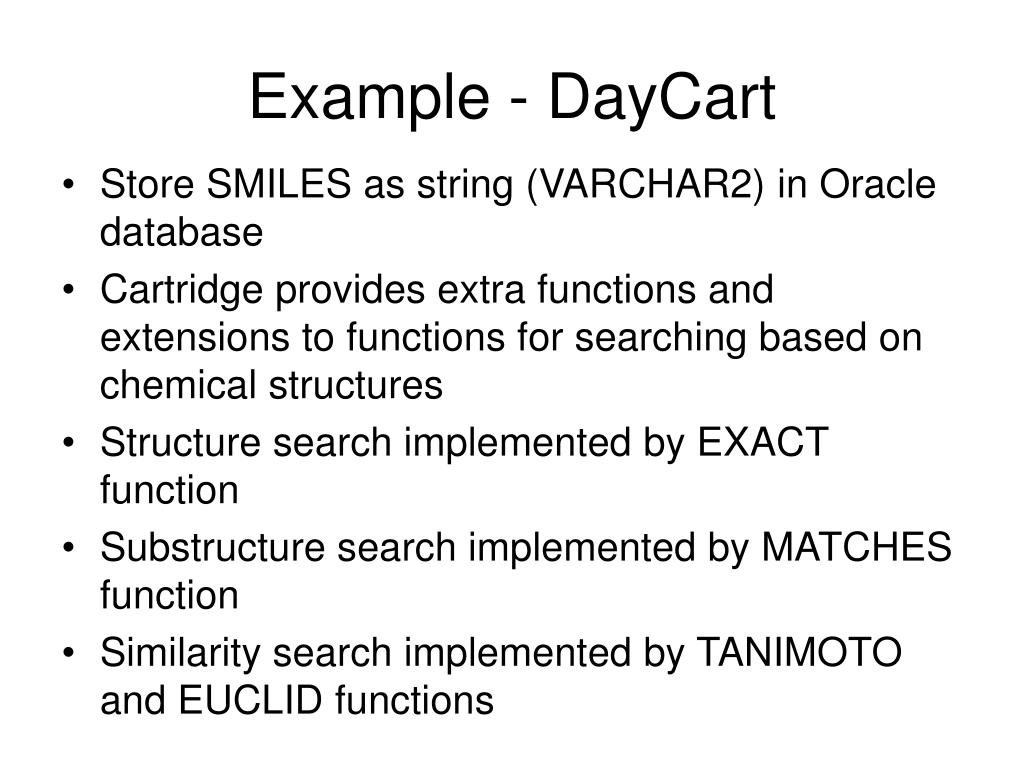 Example - DayCart

• Store SMILES as string (VARCHAR2) in Oracle database
• Cartridge provides extra functions and extensions to functions for searching based on chemical structures
• Structure search implemented by EXACT function
• Substructure search implemented by MATCHES function
• Similarity search implemented by TANIMOTO and EUCLID functions